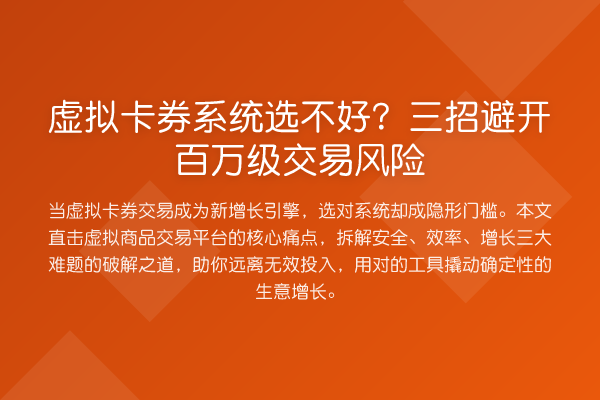 虚拟卡券系统选不好？三招避开百万级交易风险

当虚拟卡券交易成为新增长引擎，选对系统却成隐形门槛。本文直击虚拟商品交易平台的核心痛点，拆解安全、效率、增长三大难题的破解之道，助你远离无效投入，用对的工具撬动确定性的生意增长。